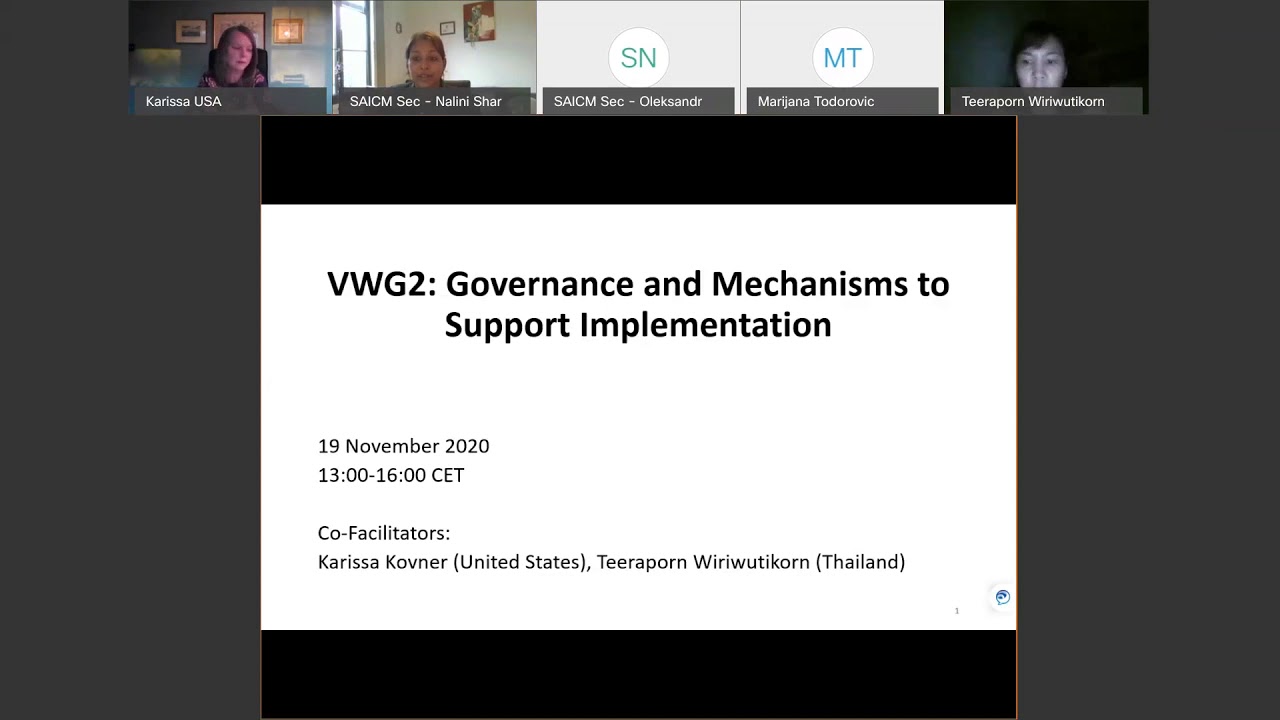 Karissa USA
SAICM Sec - Nalini Shar
SN
SAICM Sec - Oleksandr
MT
Marijana Todorovic
Teeraporn Wiriwutikorn

VWG2: Governance and Mechanisms to Support Implementation

19 November 2020
13:00-16:00 CET

Co-Facilitators:
Karissa Kovner (United States), Teeraporn Wiriwutikorn (Thailand)

1